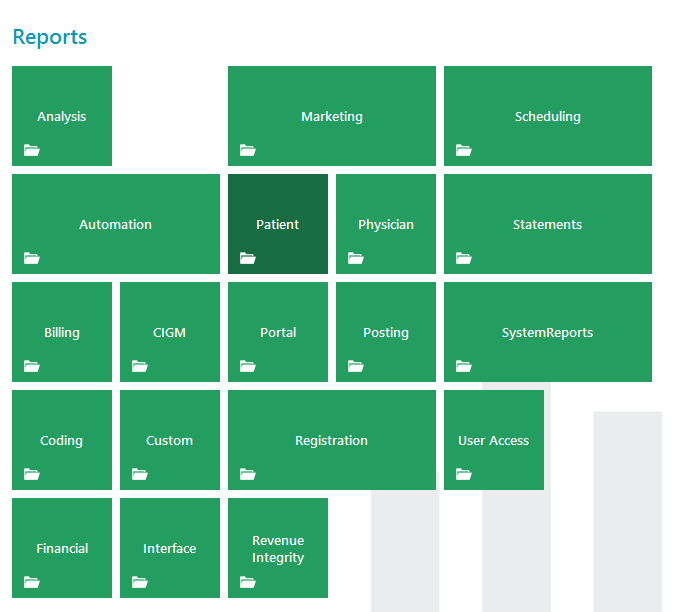 Reports

Analysis

Marketing

Scheduling

Automation

Patient

Physician

Statements

Billing

CIGM

Portal

Posting

SystemReports

Coding

Custom

Registration

User Access

Financial

Interface

Revenue Integrity